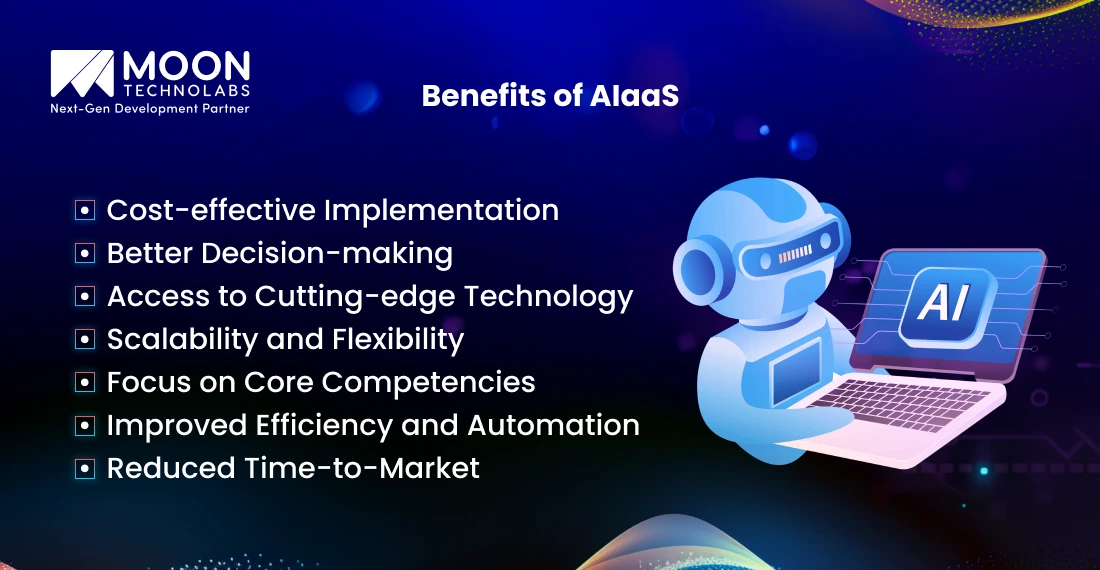 MOON
TECHNOLABS
Next-Gen Development Partner

Benefits of AIaaS

Cost-effective Implementation
Better Decision-making
Access to Cutting-edge Technology
Scalability and Flexibility
Focus on Core Competencies
Improved Efficiency and Automation
Reduced Time-to-Market

AI